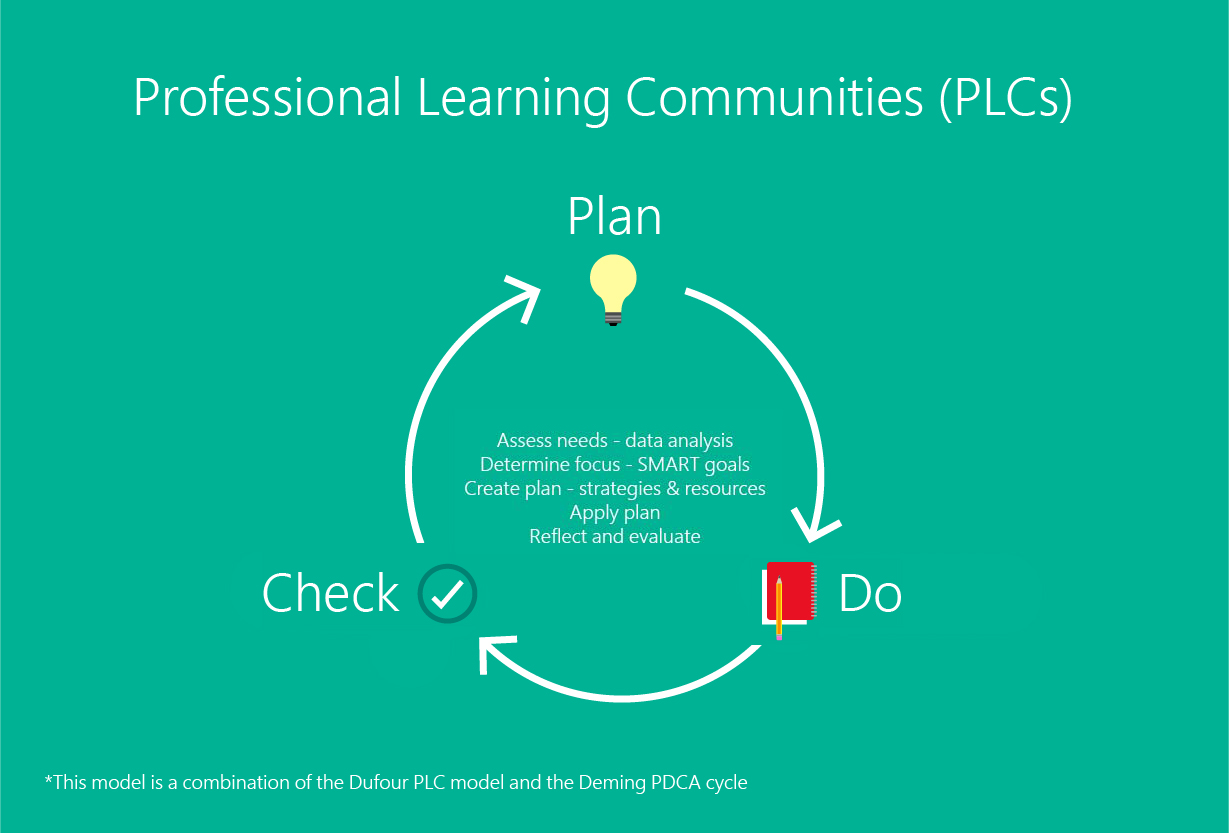 Professional Learning Communities (PLCs)

Plan

Assess needs - data analysis
Determine focus - SMART goals
Create plan - strategies & resources
Apply plan
Reflect and evaluate

Check

Do

*This model is a combination of the Dufour PLC model and the Deming PDCA cycle